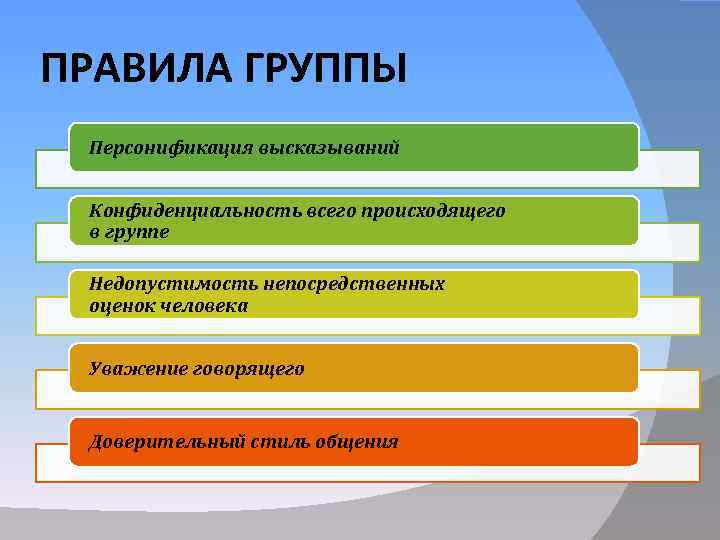 ПРАВИЛА ГРУППЫ

Персонификация высказываний

Конфиденциальность всего происходящего в группе

Недопустимость непосредственных оценок человека

Уважение говорящего

Доверительный стиль общения